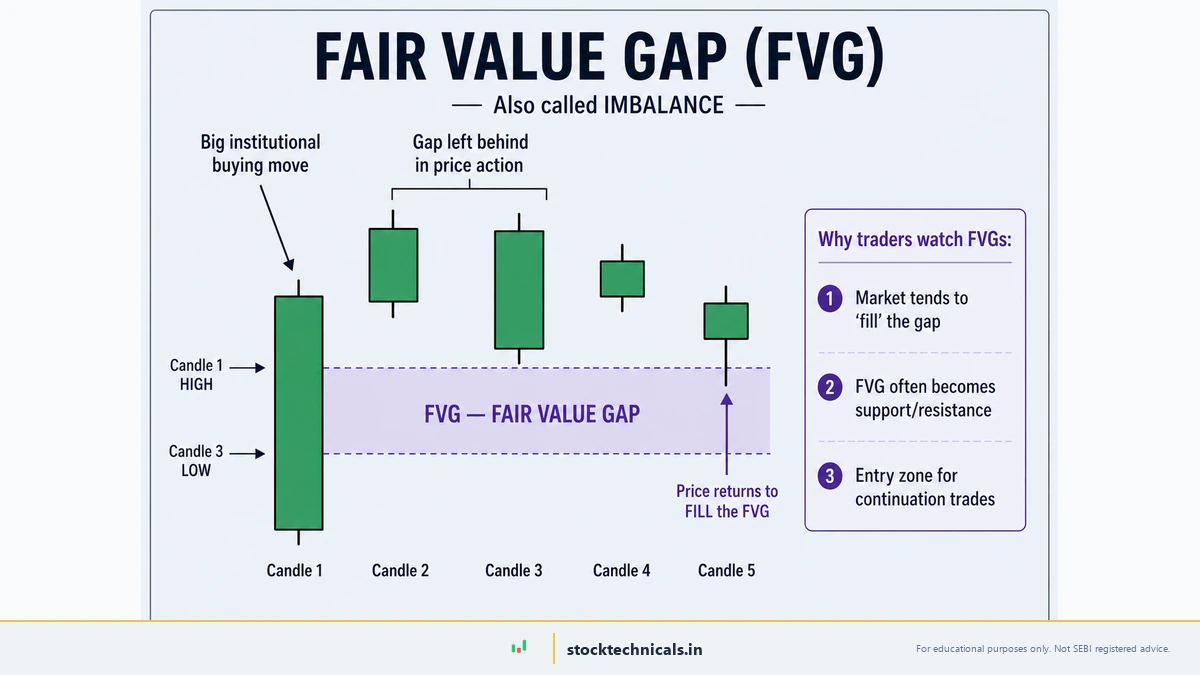 FAIR VALUE GAP (FVG)

— Also called IMBALANCE —

Big institutional buying move

Gap left behind in price action

Candle 1 HIGH

Candle 3 LOW

FVG — FAIR VALUE GAP

Price returns to FILL the FVG

Candle 1

Candle 2

Candle 3

Candle 4

Candle 5

Why traders watch FVGs:

1 Market tends to 'fill' the gap

2 FVG often becomes support/resistance

3 Entry zone for continuation trades

stocktechnicals.in

For educational purposes only. Not SEBI registered advice.